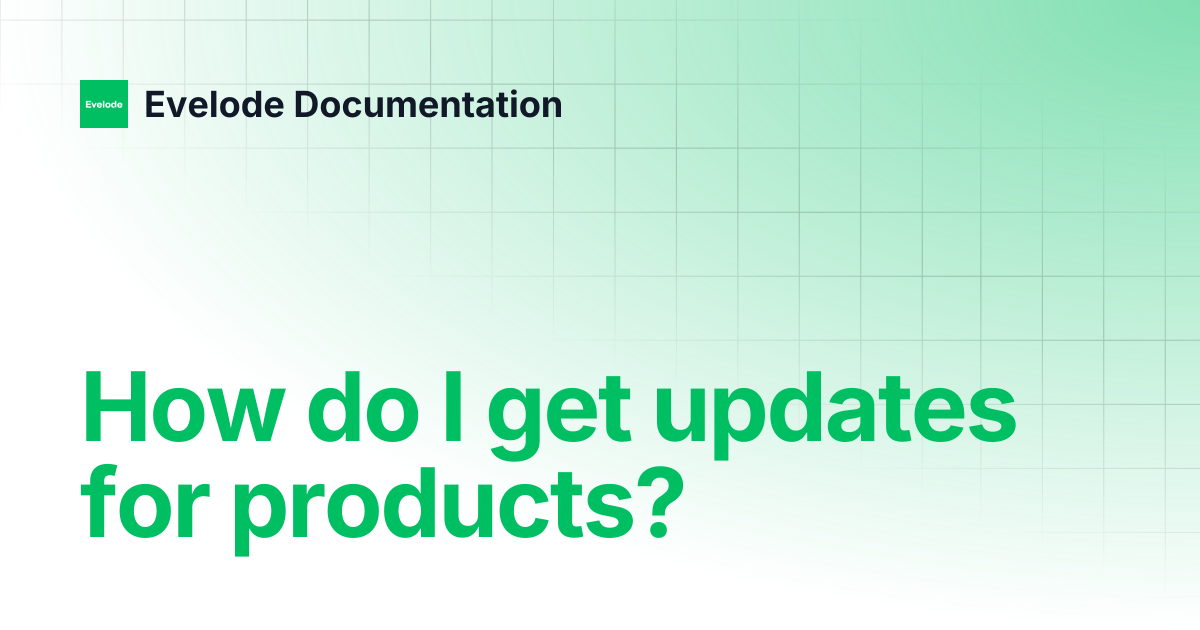 Evelode

Evelode Documentation

How do I get updates for products?